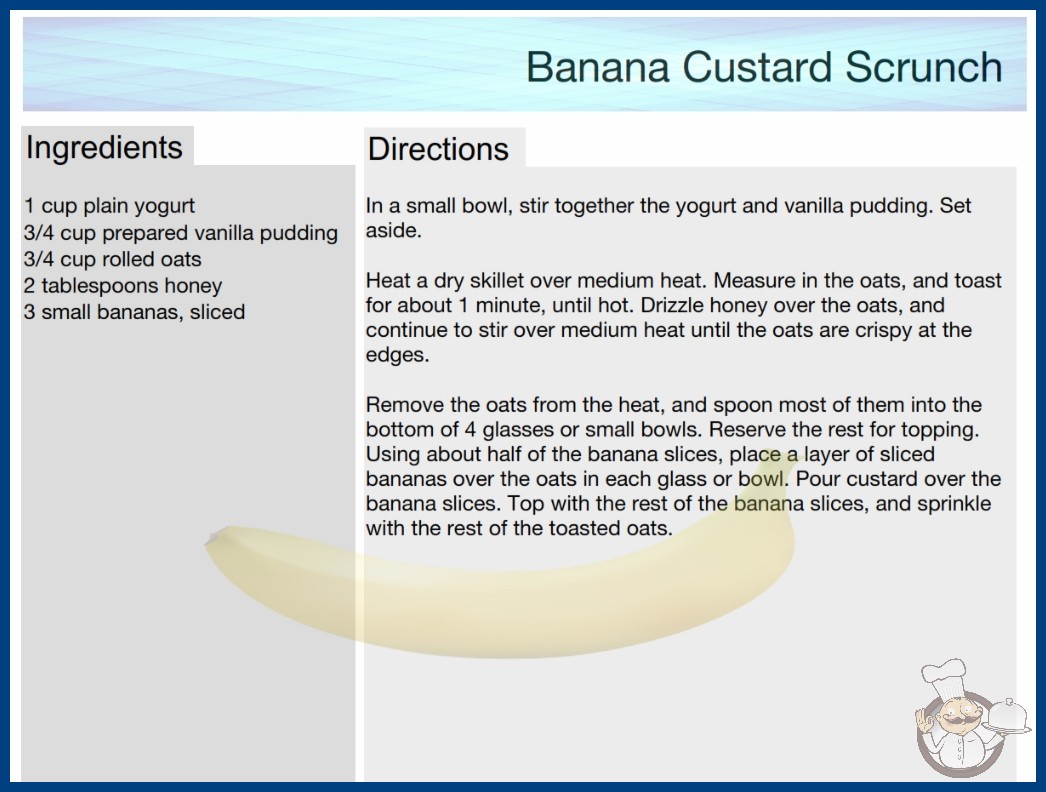 Banana Custard Scrunch

Ingredients

1 cup plain yogurt
3/4 cup prepared vanilla pudding
3/4 cup rolled oats
2 tablespoons honey
3 small bananas, sliced

Directions

In a small bowl, stir together the yogurt and vanilla pudding. Set aside.

Heat a dry skillet over medium heat. Measure in the oats, and toast for about 1 minute, until hot. Drizzle honey over the oats, and continue to stir over medium heat until the oats are crispy at the edges.

Remove the oats from the heat, and spoon most of them into the bottom of 4 glasses or small bowls. Reserve the rest for topping. Using about half of the banana slices, place a layer of sliced bananas over the oats in each glass or bowl. Pour custard over the banana slices. Top with the rest of the banana slices, and sprinkle with the rest of the toasted oats.